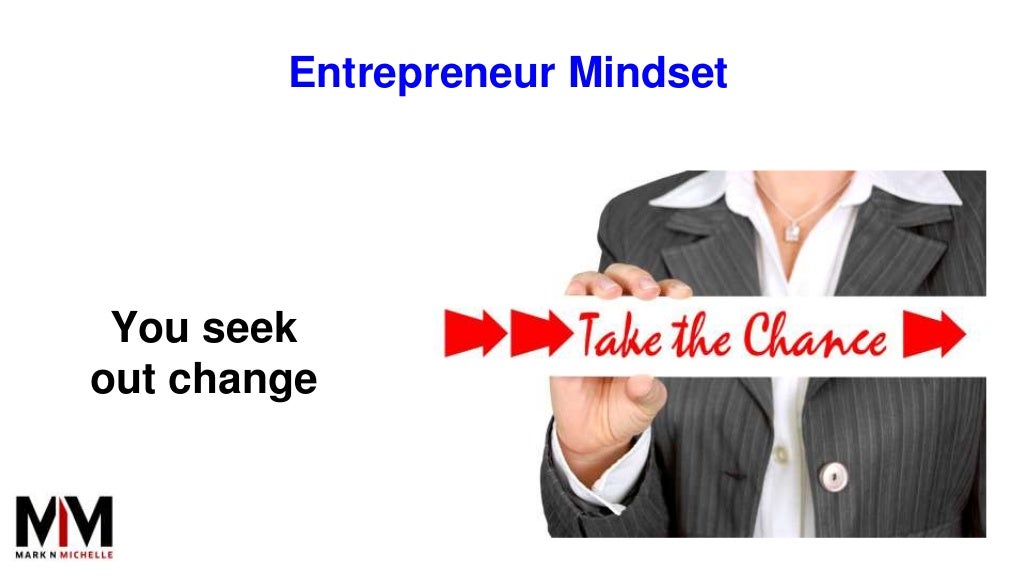 Entrepreneur Mindset

You seek out change

Take the Chance

MM
MARK N MICHELLE